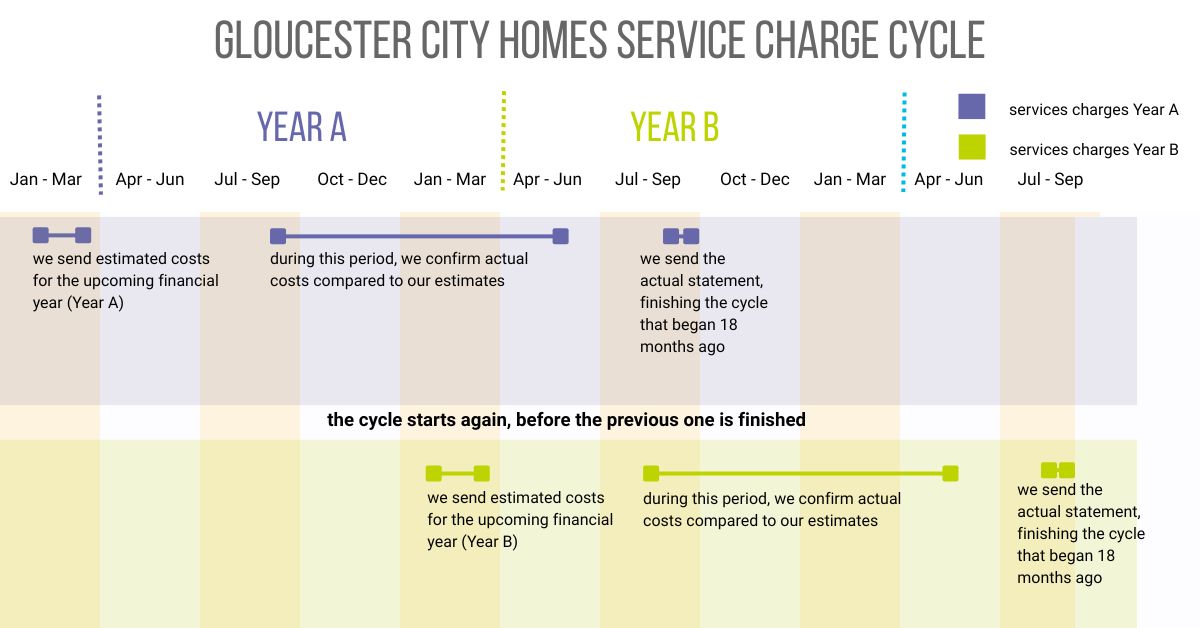 GLOUCESTER CITY HOMES SERVICE CHARGE CYCLE

YEAR A

YEAR B

services charges Year A

services charges Year B

Jan - Mar

Apr - Jun

Jul - Sep

Oct - Dec

Jan - Mar

Apr - Jun

Jul - Sep

Oct - Dec

Jan - Mar

Apr - Jun

Jul - Sep

we send estimated costs for the upcoming financial year (Year A)

during this period, we confirm actual costs compared to our estimates

we send the actual statement, finishing the cycle that began 18 months ago

the cycle starts again, before the previous one is finished

we send estimated costs for the upcoming financial year (Year B)

during this period, we confirm actual costs compared to our estimates

we send the actual statement, finishing the cycle that began 18 months ago